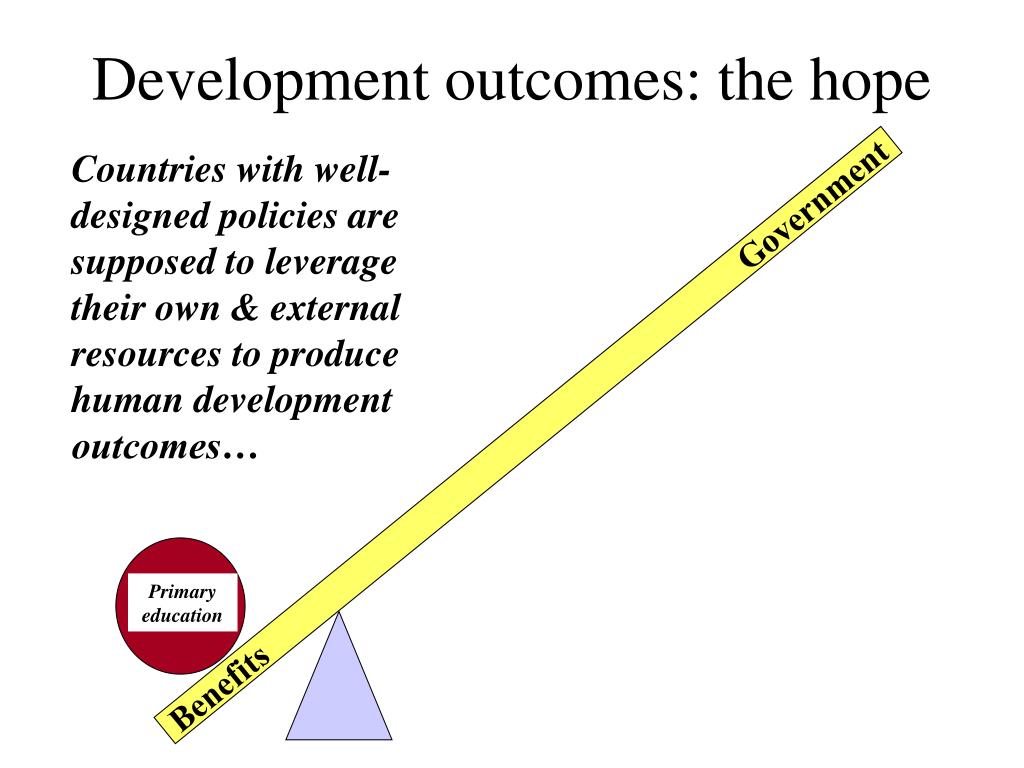 Development outcomes: the hope

Countries with well-designed policies are supposed to leverage their own & external resources to produce human development outcomes…

Government

Primary education

Benefits